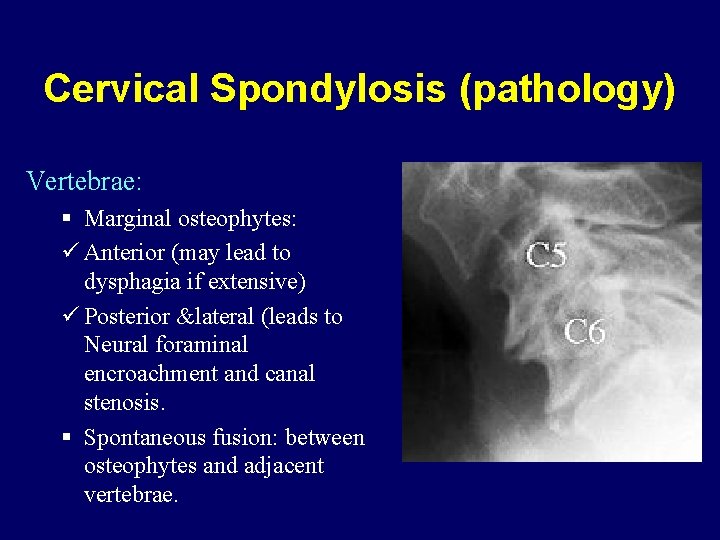 Cervical Spondylosis (pathology)

Vertebrae:

▪ Marginal osteophytes:

✓ Anterior (may lead to dysphagia if extensive)

✓ Posterior &lateral (leads to Neural foraminal encroachment and canal stenosis.

▪ Spontaneous fusion: between osteophytes and adjacent vertebrae.

C5

C6